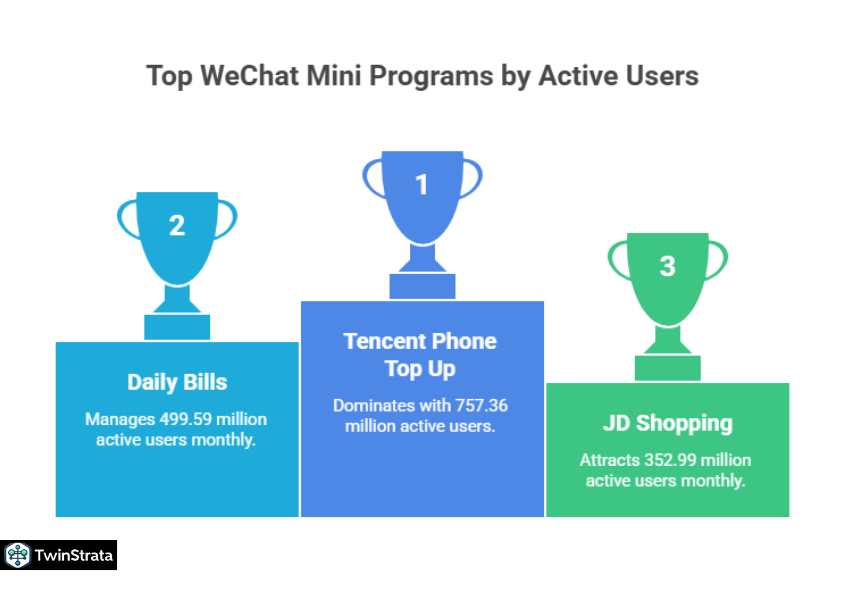 Top WeChat Mini Programs by Active Users

2

Daily Bills

Manages 499.59 million active users monthly.

1

Tencent Phone Top Up

Dominates with 757.36 million active users.

3

JD Shopping

Attracts 352.99 million active users monthly.

TwinStrata